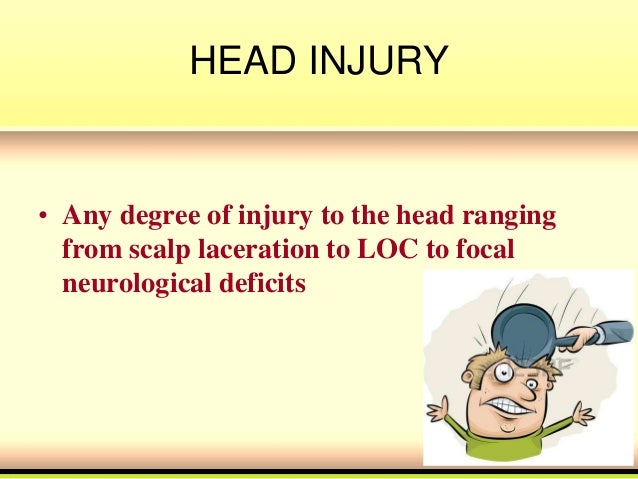 HEAD INJURY

• Any degree of injury to the head ranging from scalp laceration to LOC to focal neurological deficits